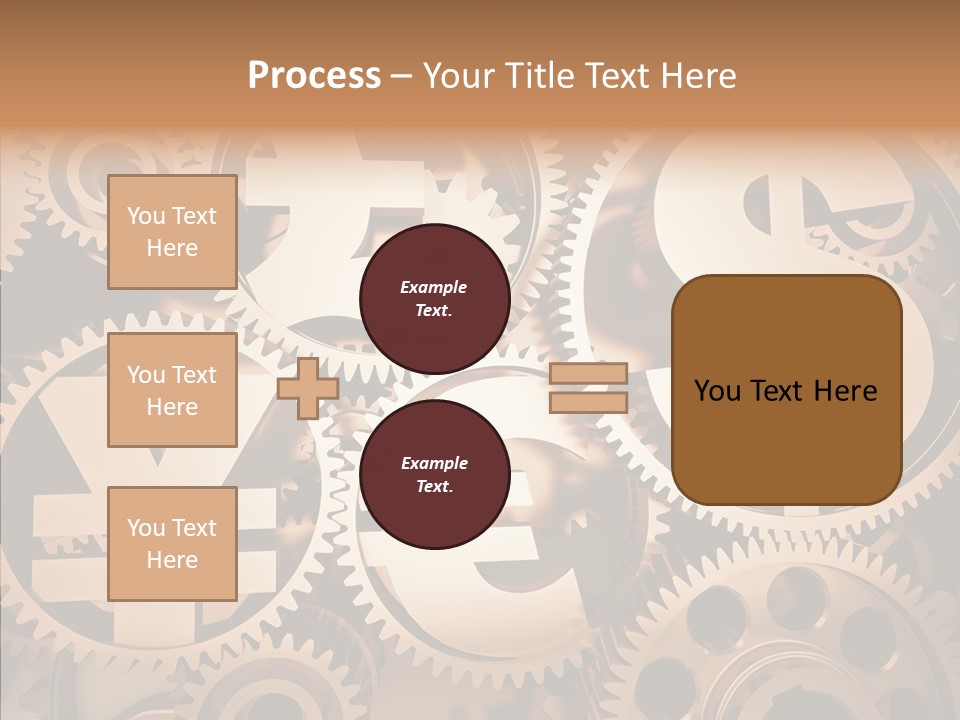 Process – Your Title Text Here

You Text Here

You Text Here

You Text Here

Example Text.

Example Text.

You Text Here